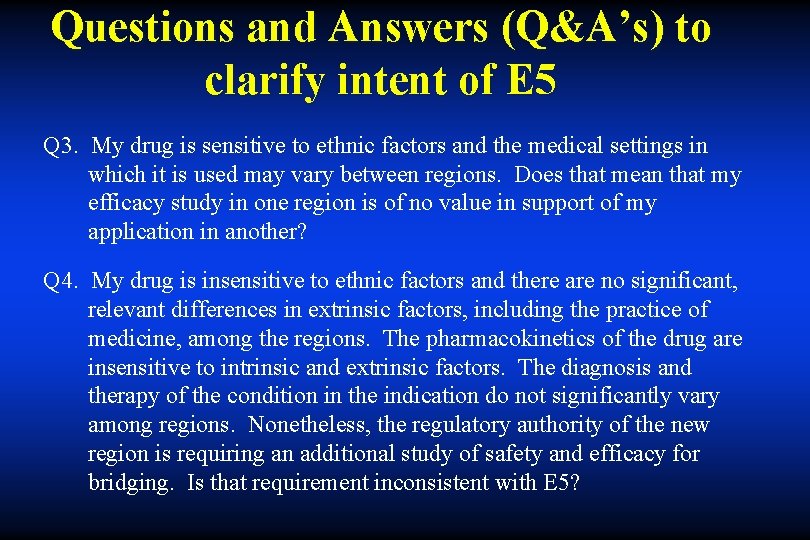 Questions and Answers (Q&A's) to clarify intent of E5

Q3. My drug is sensitive to ethnic factors and the medical settings in which it is used may vary between regions. Does that mean that my efficacy study in one region is of no value in support of my application in another?

Q4. My drug is insensitive to ethnic factors and there are no significant, relevant differences in extrinsic factors, including the practice of medicine, among the regions. The pharmacokinetics of the drug are insensitive to intrinsic and extrinsic factors. The diagnosis and therapy of the condition in the indication do not significantly vary among regions. Nonetheless, the regulatory authority of the new region is requiring an additional study of safety and efficacy for bridging. Is that requirement inconsistent with E5?